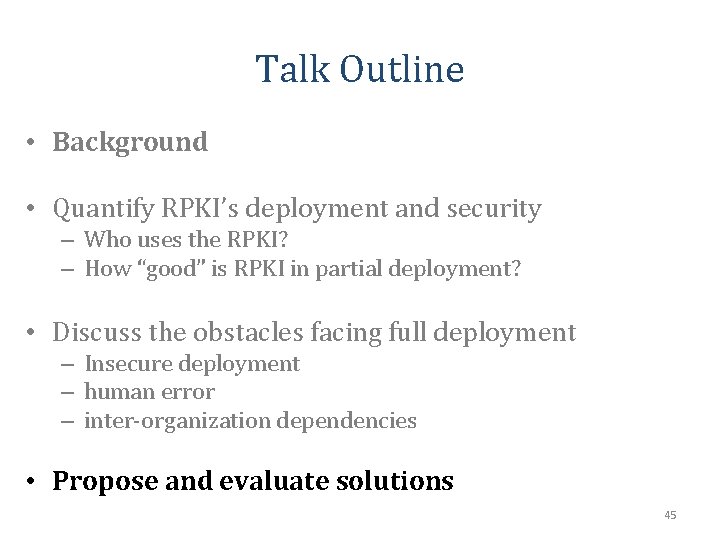 Talk Outline

• Background

• Quantify RPKI's deployment and security
– Who uses the RPKI?
– How "good" is RPKI in partial deployment?

• Discuss the obstacles facing full deployment
– Insecure deployment
– human error
– inter-organization dependencies

• Propose and evaluate solutions

45